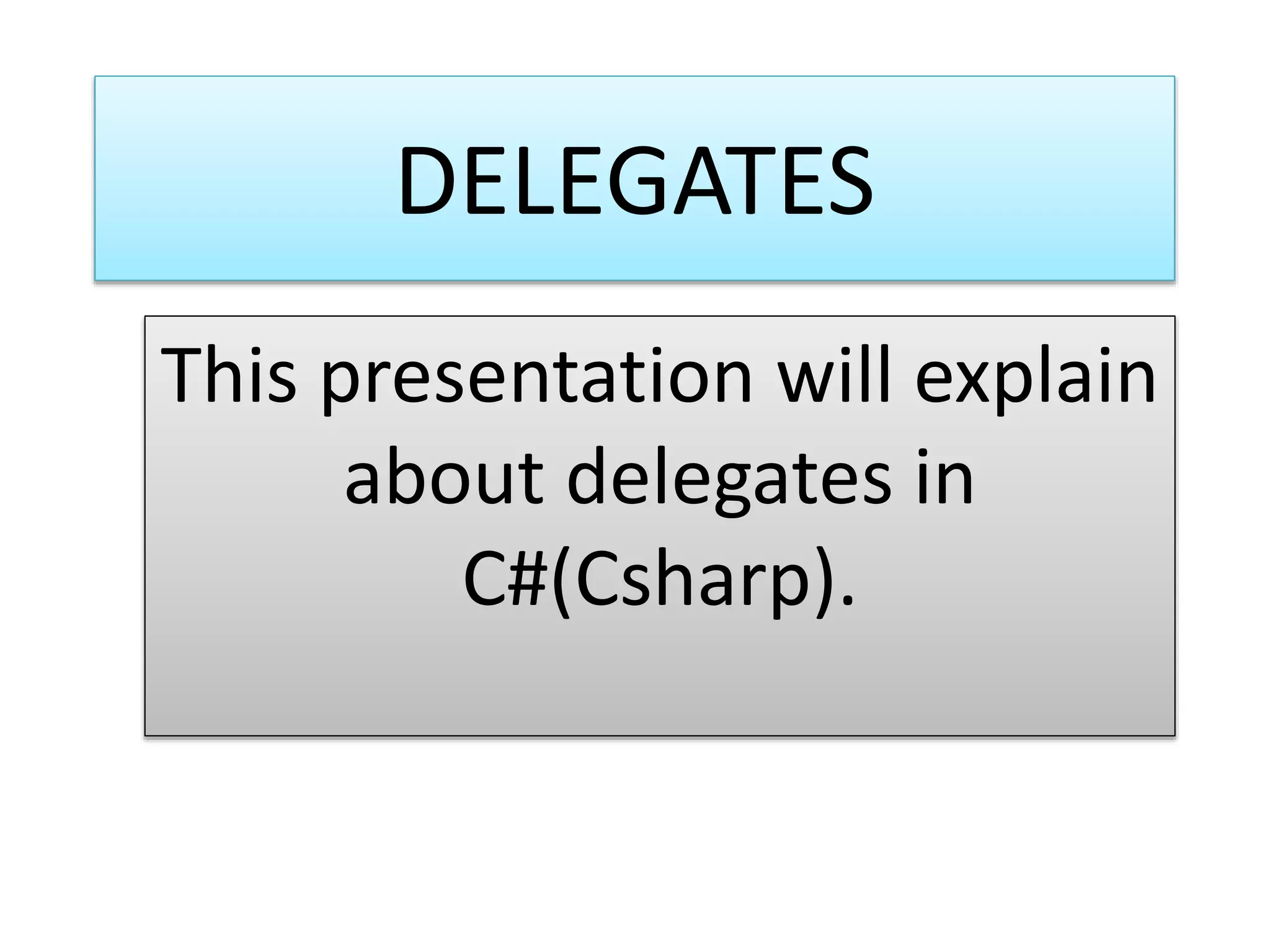 DELEGATES

This presentation will explain about delegates in C#(Csharp).